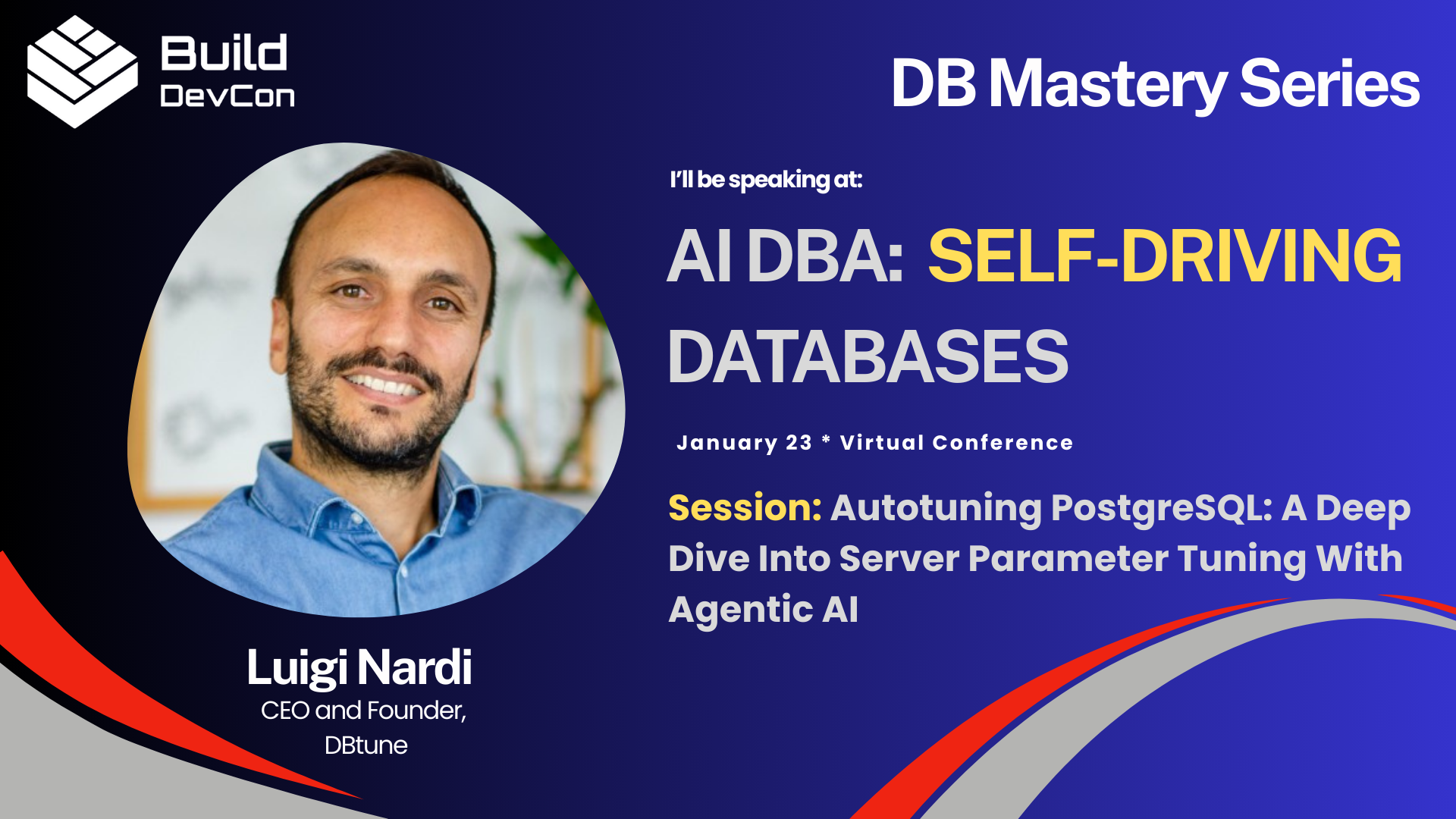 Build
DevCon

DB Mastery Series

I'll be speaking at:

AI DBA: SELF-DRIVING DATABASES

January 23 * Virtual Conference

Session: Autotuning PostgreSQL: A Deep Dive Into Server Parameter Tuning With Agentic AI

Luigi Nardi
CEO and Founder,
DBtune